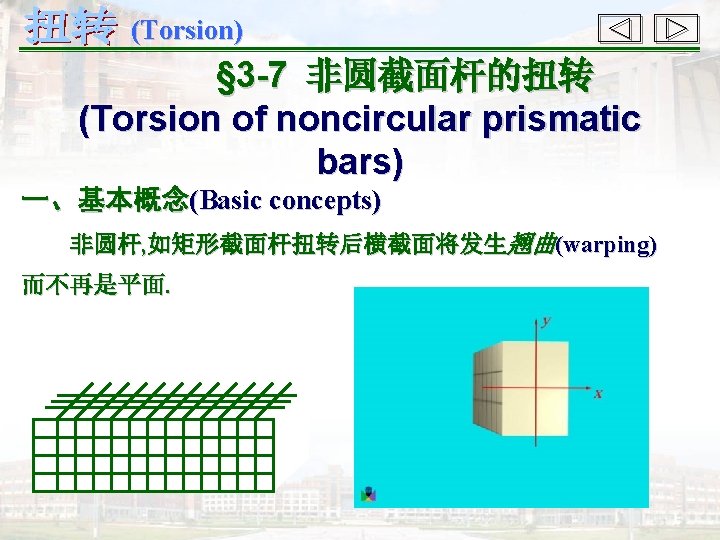 扭转 (Torsion)

§3-7 非圆截面杆的扭转
(Torsion of noncircular prismatic bars)

一、基本概念(Basic concepts)

非圆杆,如矩形截面杆扭转后横截面将发生翘曲(warping)而不再是平面.

y

x